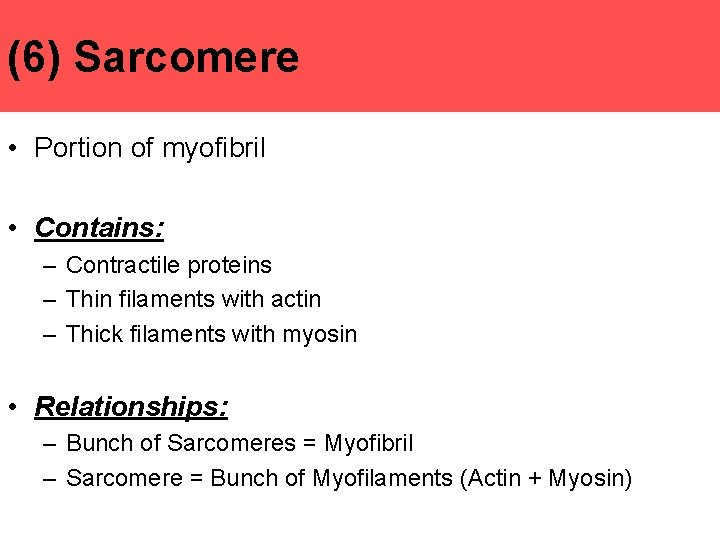 (6) Sarcomere

• Portion of myofibril

• Contains:
– Contractile proteins
– Thin filaments with actin
– Thick filaments with myosin

• Relationships:
– Bunch of Sarcomeres = Myofibril
– Sarcomere = Bunch of Myofilaments (Actin + Myosin)